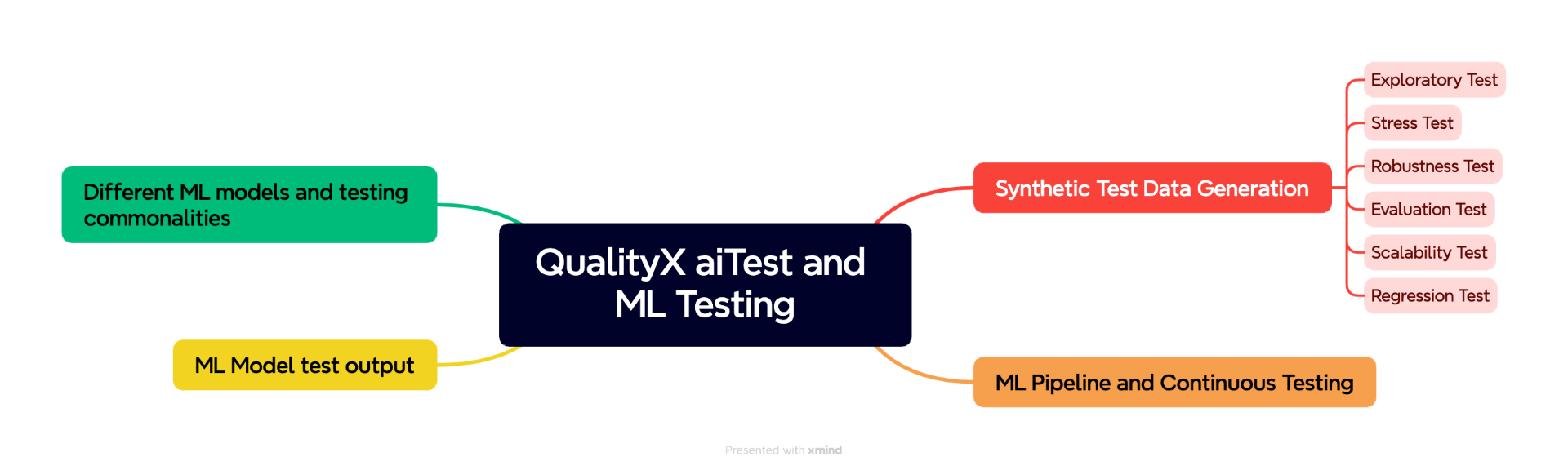 QualityX aiTest and ML Testing

Different ML models and testing commonalities

ML Model test output

Synthetic Test Data Generation

Exploratory Test

Stress Test

Robustness Test

Evaluation Test

Scalability Test

Regression Test

ML Pipeline and Continuous Testing

Presented with xmind